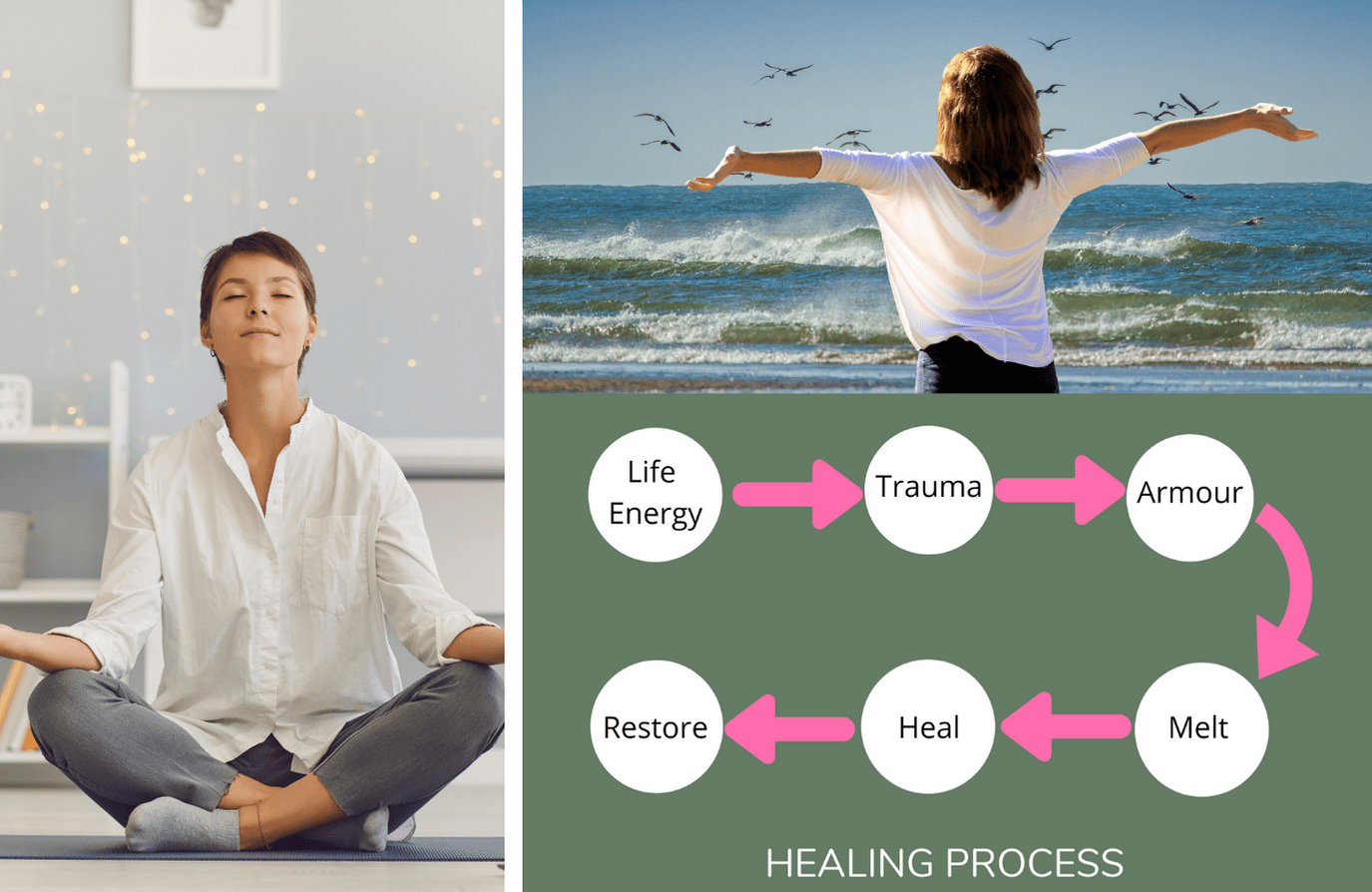 Life Energy
Trauma
Armour
Melt
Heal
Restore

HEALING PROCESS